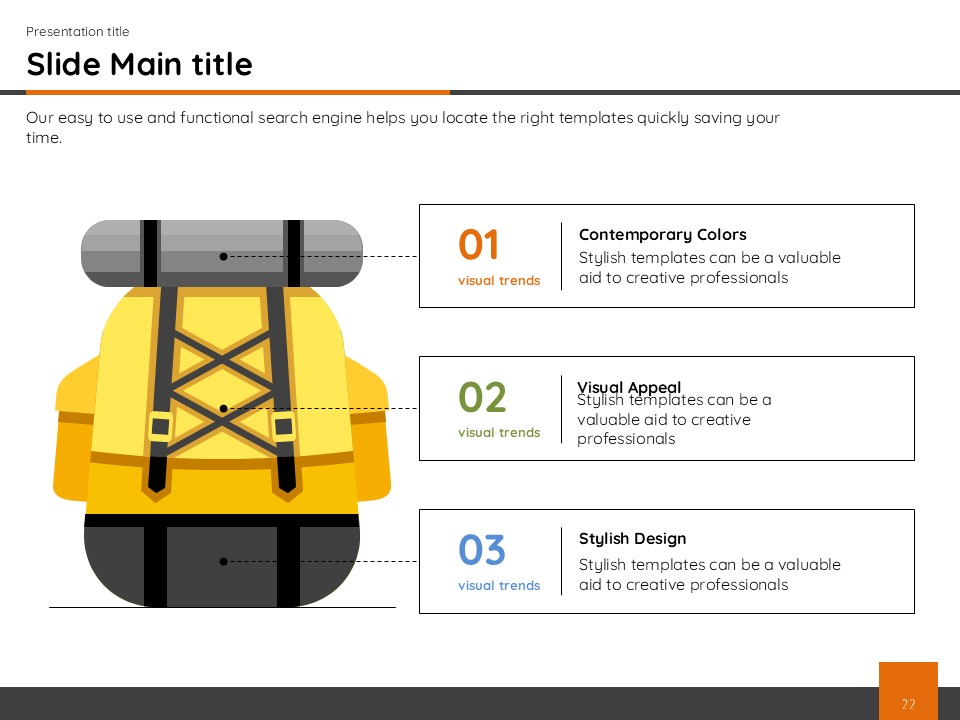 Presentation title

Slide Main title

Our easy to use and functional search engine helps you locate the right templates quickly saving your time.

01
visual trends

Contemporary Colors
Stylish templates can be a valuable aid to creative professionals

02
visual trends

Visual Appeal
Stylish templates can be a valuable aid to creative professionals

03
visual trends

Stylish Design
Stylish templates can be a valuable aid to creative professionals

22